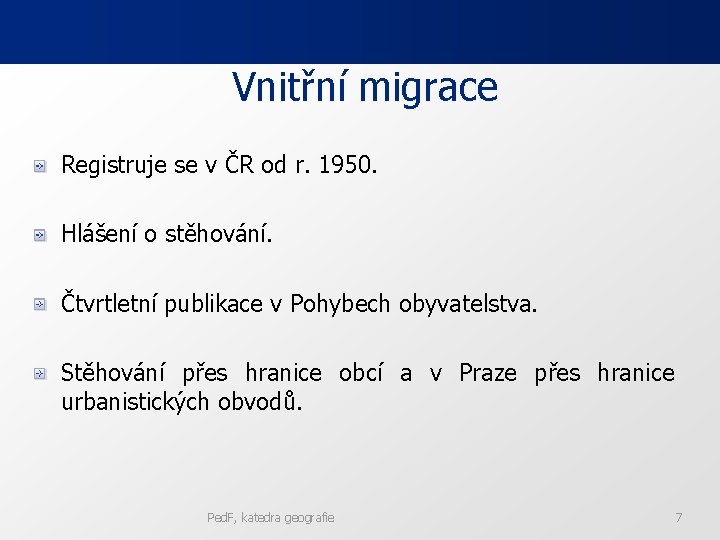 Vnitřní migrace

Registruje se v ČR od r. 1950.

Hlášení o stěhování.

Čtvrtletní publikace v Pohybech obyvatelstva.

Stěhování přes hranice obcí a v Praze přes hranice urbanistických obvodů.

PedF, katedra geografie

7